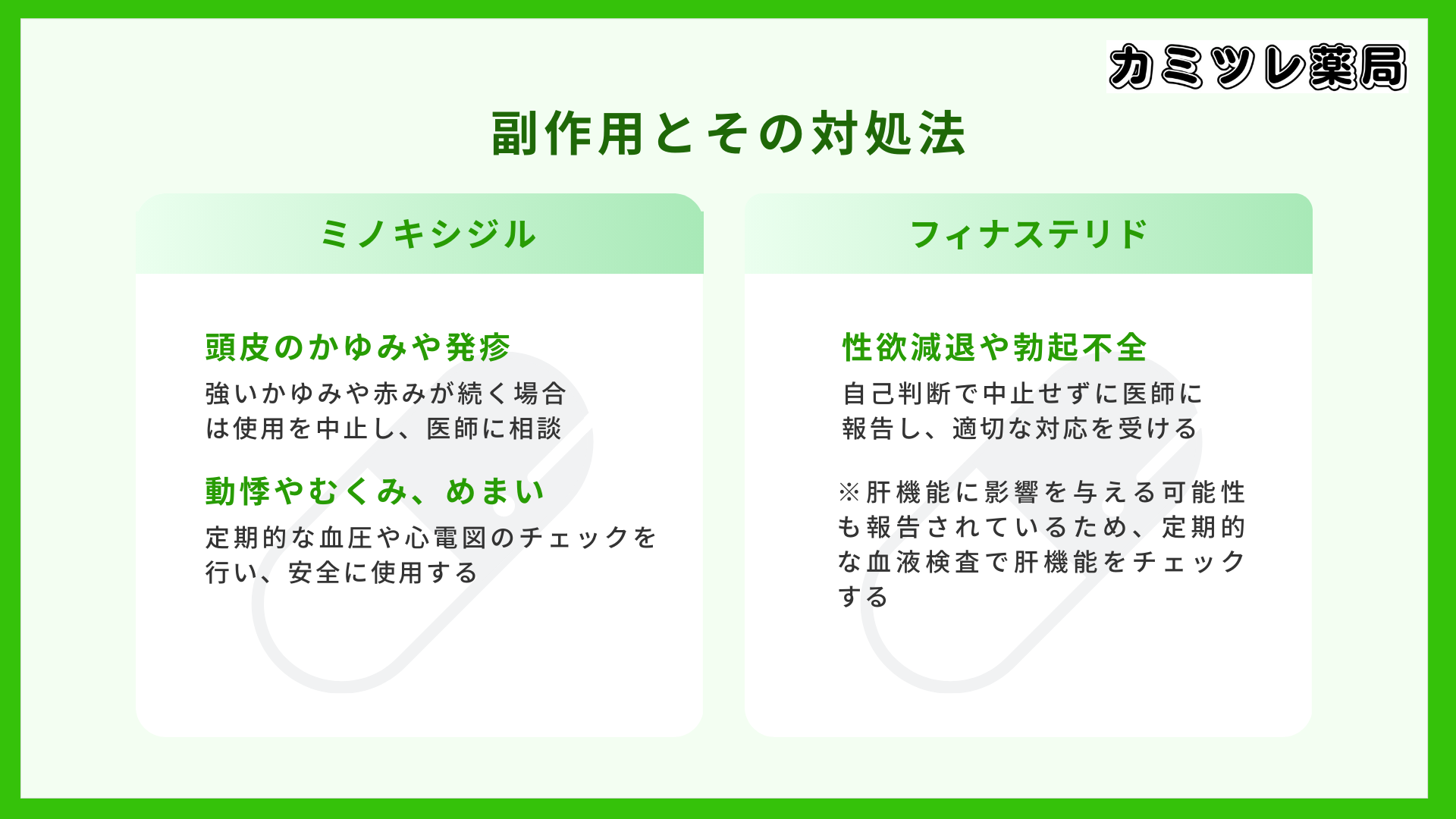 カミツレ薬局

副作用とその対処法

ミノキシジル

頭皮のかゆみや発疹

強いかゆみや赤みが続く場合は使用を中止し、医師に相談

動悸やむくみ、めまい

定期的な血圧や心電図のチェックを行い、安全に使用する

フィナステリド

性欲減退や勃起不全

自己判断で中止せずに医師に報告し、適切な対応を受ける

※肝機能に影響を与える可能性も報告されているため、定期的な血液検査で肝機能をチェックする